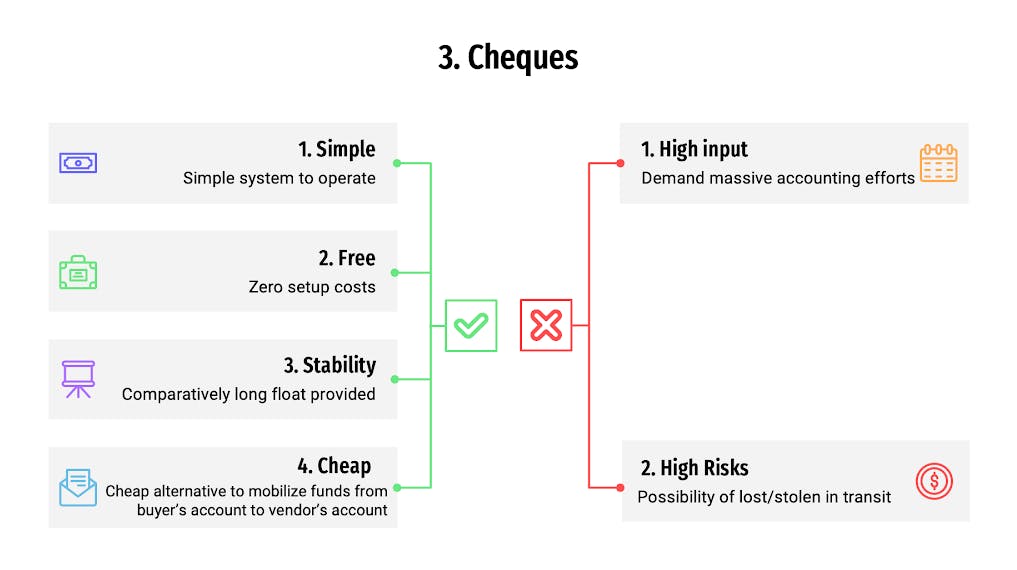 3. Cheques

1. Simple
Simple system to operate

2. Free
Zero setup costs

3. Stability
Comparatively long float provided

4. Cheap
Cheap alternative to mobilize funds from buyer's account to vendor's account

1. High input
Demand massive accounting efforts

2. High Risks
Possibility of lost/stolen in transit